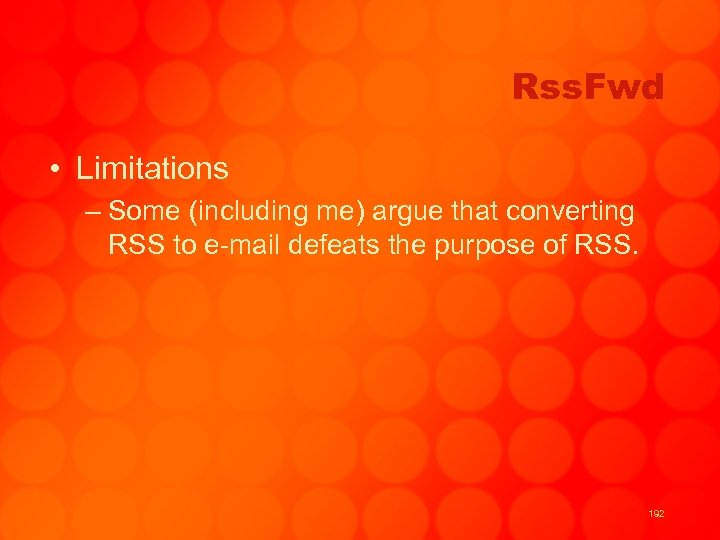 RssFwd

• Limitations

– Some (including me) argue that converting RSS to e-mail defeats the purpose of RSS.

192